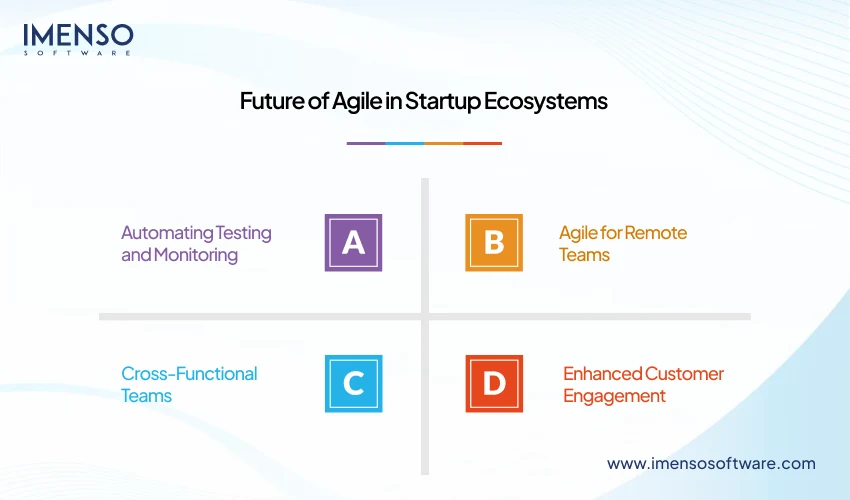 IMENSO
SOFTWARE

Future of Agile in Startup Ecosystems

Automating Testing and Monitoring

A

B

Agile for Remote Teams

Cross-Functional Teams

C

D

Enhanced Customer Engagement

www.imensosoftware.com